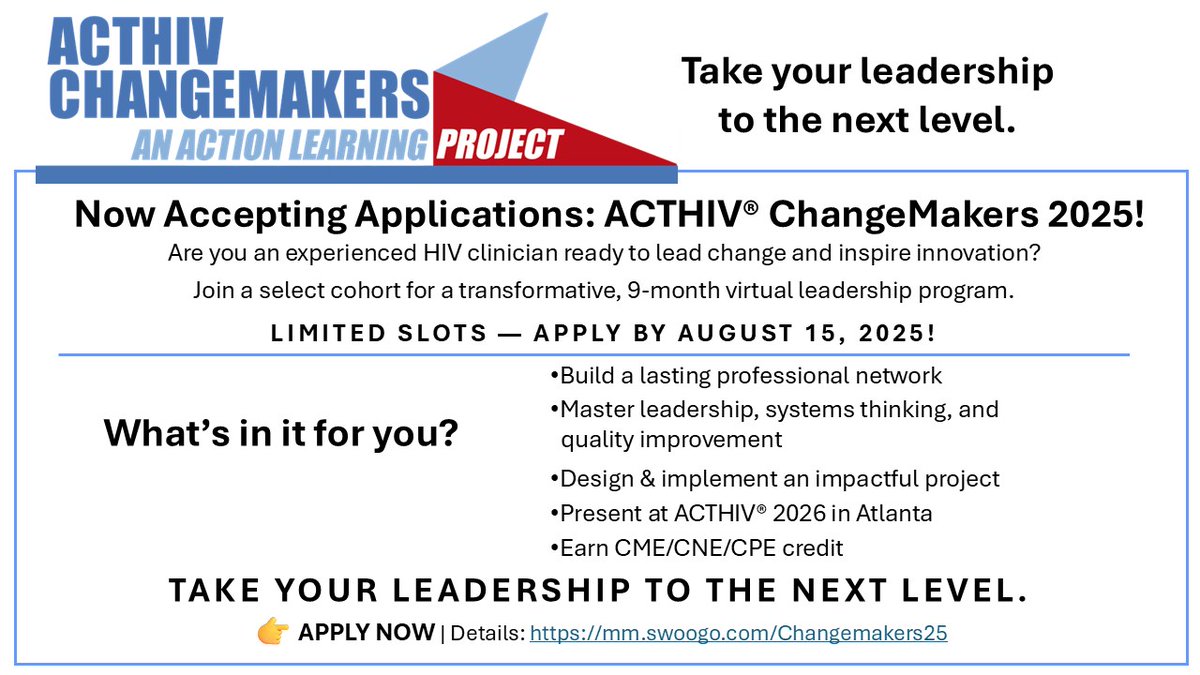 ACTHIV CHANGEMAKERS
AN ACTION LEARNING PROJECT

Take your leadership to the next level.

Now Accepting Applications: ACTHIV® ChangeMakers 2025!

Are you an experienced HIV clinician ready to lead change and inspire innovation?

Join a select cohort for a transformative, 9-month virtual leadership program.

LIMITED SLOTS — APPLY BY AUGUST 15, 2025!

What's in it for you?

•Build a lasting professional network
•Master leadership, systems thinking, and quality improvement
•Design & implement an impactful project
•Present at ACTHIV® 2026 in Atlanta
•Earn CME/CNE/CPE credit

TAKE YOUR LEADERSHIP TO THE NEXT LEVEL.

👉 APPLY NOW | Details: https://mm.swoogo.com/Changemakers25